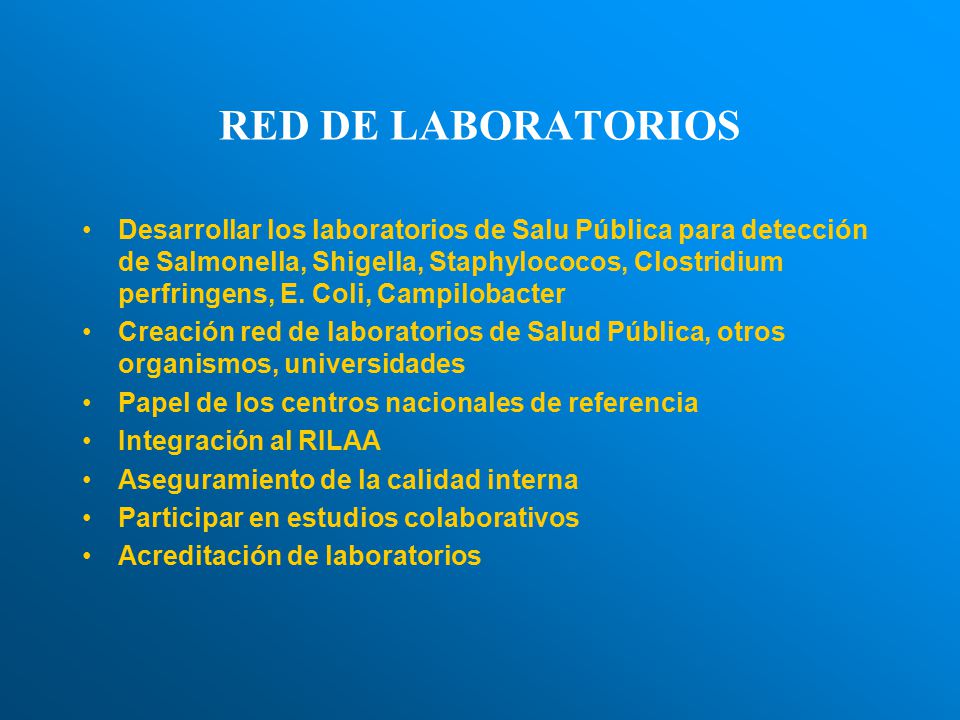 RED DE LABORATORIOS

• Desarrollar los laboratorios de Salu Pública para detección de Salmonella, Shigella, Staphylococos, Clostridium perfringens, E. Coli, Campilobacter
• Creación red de laboratorios de Salud Pública, otros organismos, universidades
• Papel de los centros nacionales de referencia
• Integración al RILAA
• Aseguramiento de la calidad interna
• Participar en estudios colaborativos
• Acreditación de laboratorios